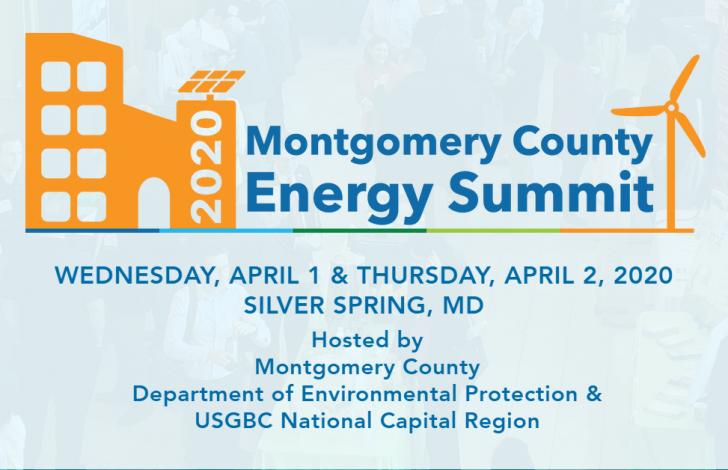 2020
Montgomery County
Energy Summit

WEDNESDAY, APRIL 1 & THURSDAY, APRIL 2, 2020
SILVER SPRING, MD

Hosted by
Montgomery County
Department of Environmental Protection &
USGBC National Capital Region